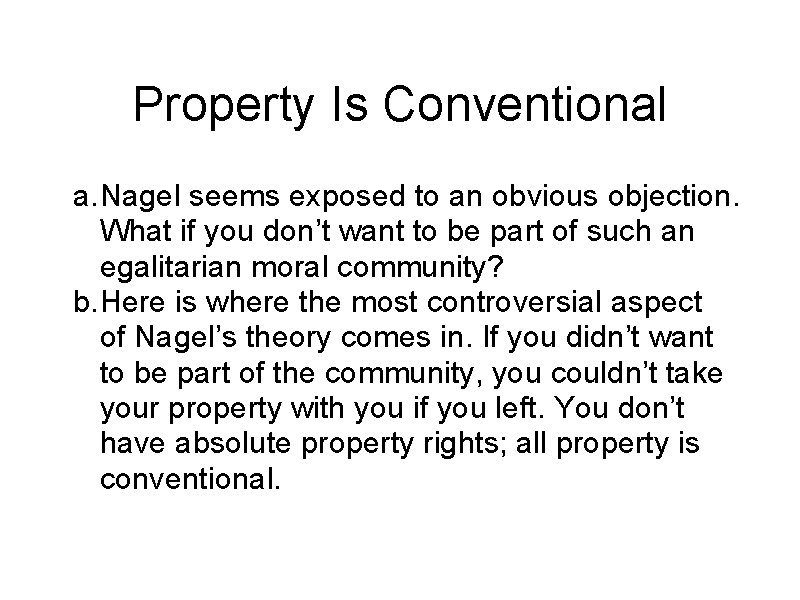 Property Is Conventional

a. Nagel seems exposed to an obvious objection. What if you don’t want to be part of such an egalitarian moral community?

b. Here is where the most controversial aspect of Nagel’s theory comes in. If you didn’t want to be part of the community, you couldn’t take your property with you if you left. You don’t have absolute property rights; all property is conventional.